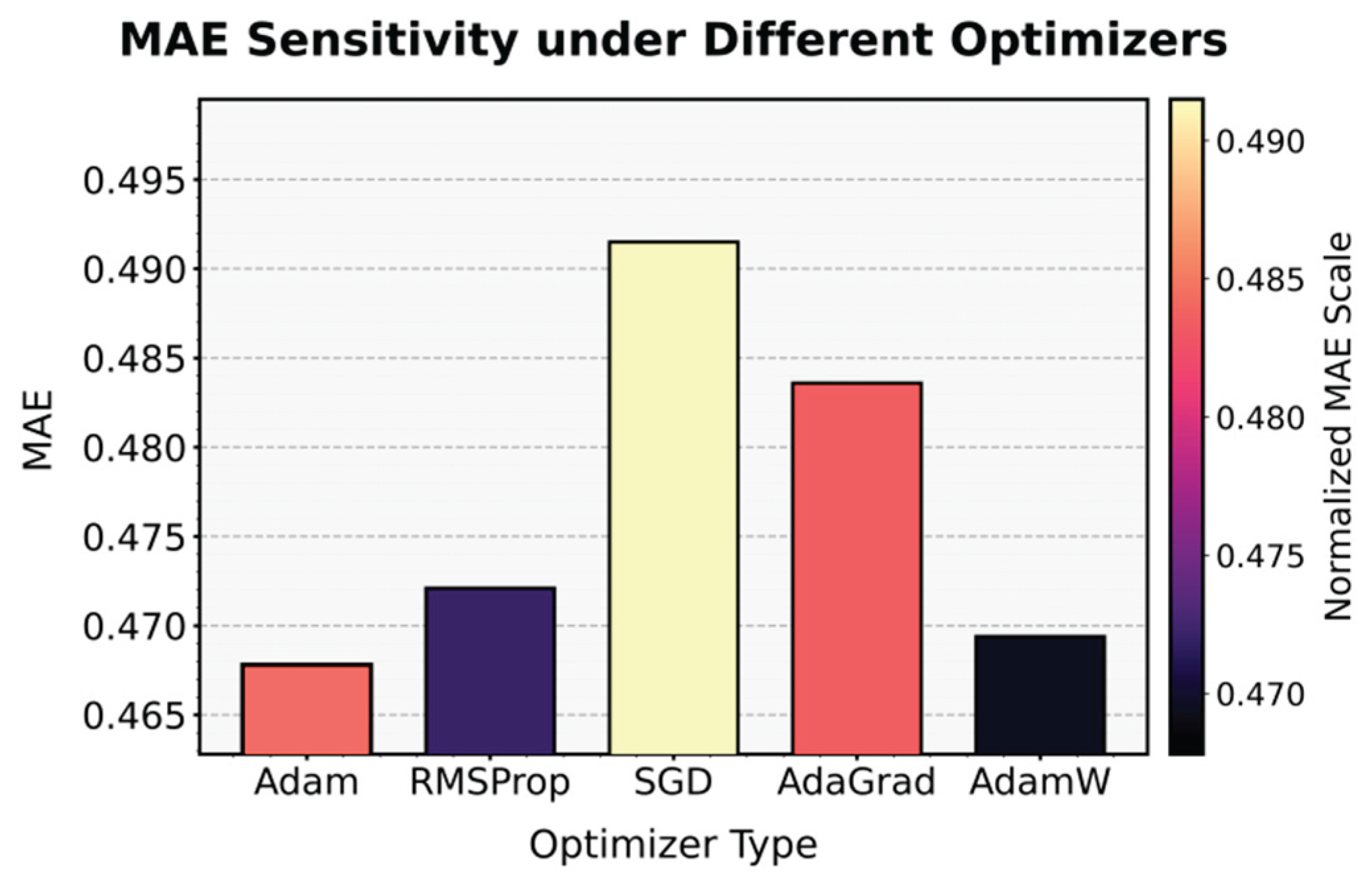 MAE Sensitivity under Different Optimizers

MAE

0.495
0.490
0.485
0.480
0.475
0.470
0.465

Adam
RMSProp
SGD
AdaGrad
AdamW

Optimizer Type

0.490
0.485
0.480
0.475
0.470

Normalized MAE Scale